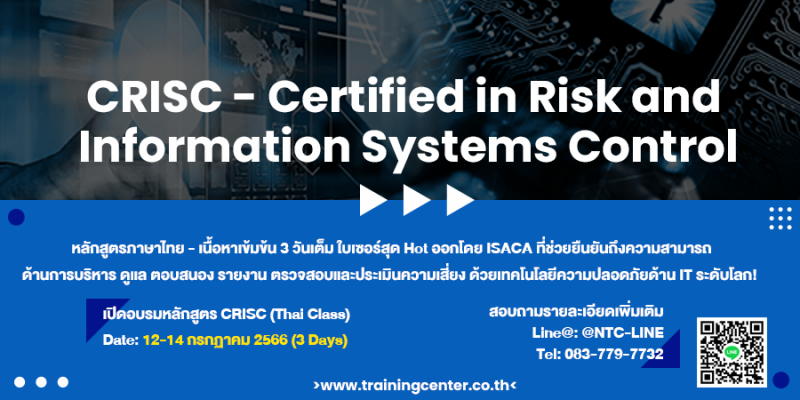 CRISC - Certified in Risk and Information Systems Control

หลักสูตรภาษาไทย - เนื้อหาเข้มข้น 3 วันเต็ม ใบเซอร์สุด Hot ออกโดย ISACA ที่ช่วยยืนยันถึงความสามารถ ด้านการบริหาร ดูแล ตอบสนอง รายงาน ตรวจสอบและประเมินความเสี่ยง ด้วยเทคโนโลยีความปลอดภัยด้าน IT ระดับโลก!

เปิดอบรมหลักสูตร CRISC (Thai Class)
Date: 12-14 กรกฎาคม 2566 (3 Days)

สอบถามรายละเอียดเพิ่มเติม
Line@: @NTC-LINE
Tel: 083-779-7732

LINE

>www.trainingcenter.co.th<